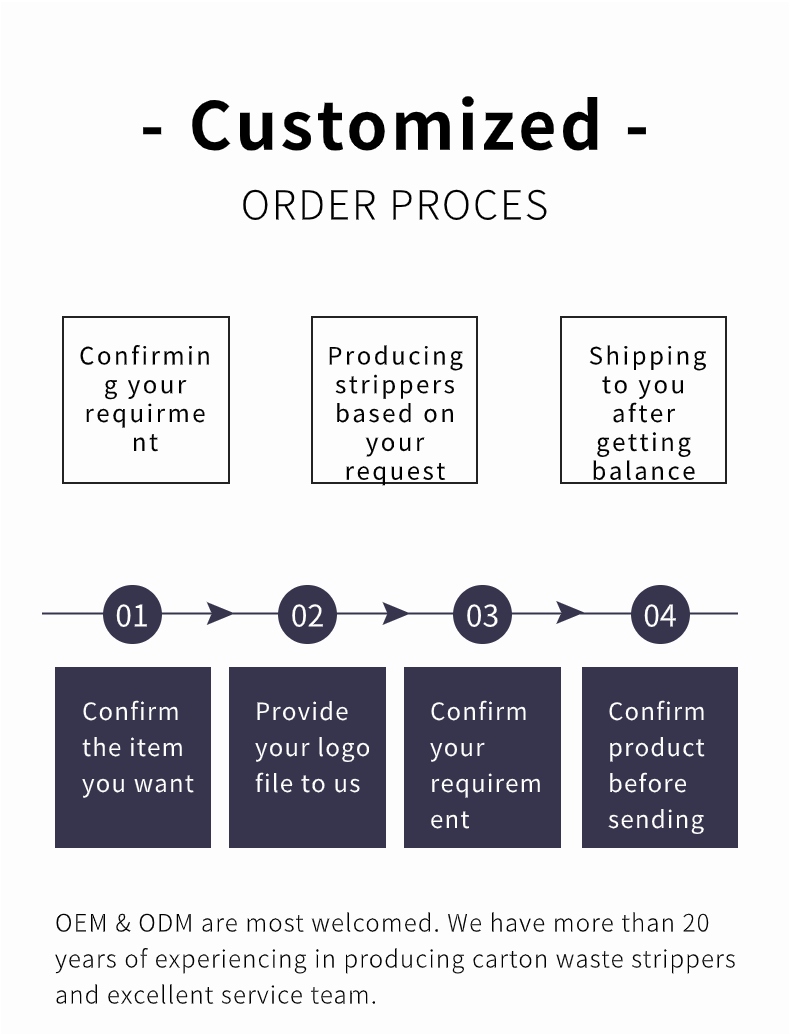 - Customized -

ORDER PROCES

Confirming your requirment

Producing strippers based on your request

Shipping to you after getting balance

01

02

03

04

Confirm the item you want

Provide your logo file to us

Confirm your requirement

Confirm product before sending

OEM & ODM are most welcomed. We have more than 20 years of experiencing in producing carton waste strippers and excellent service team.